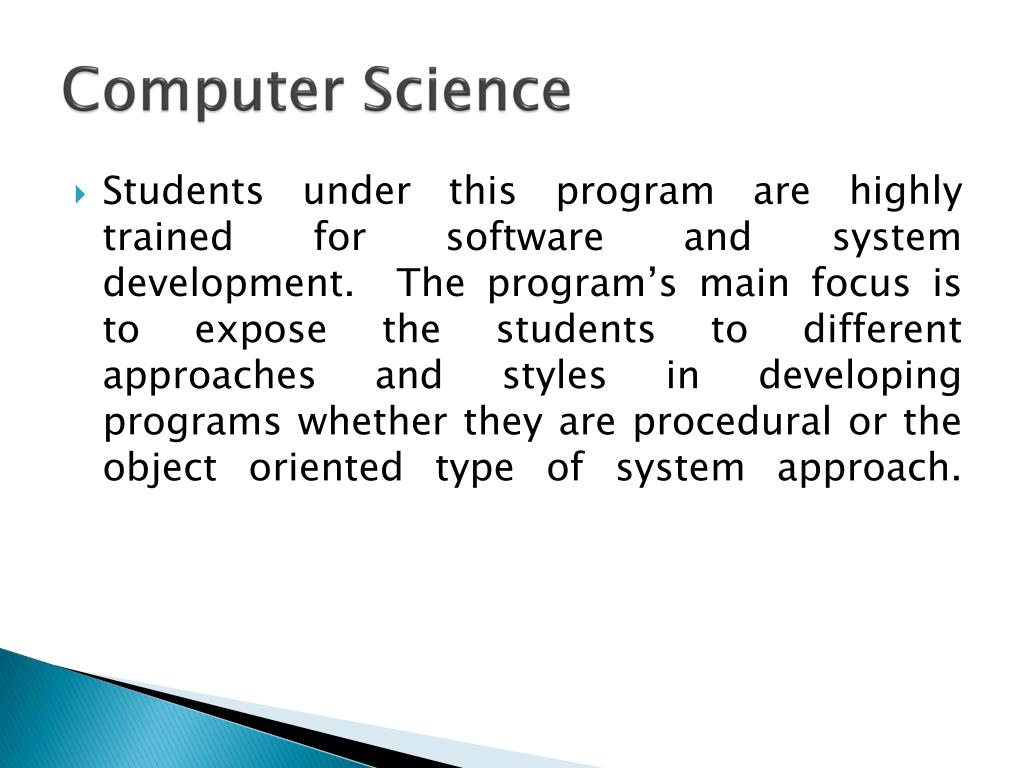 Computer Science

Students under this program are highly trained for software and system development. The program's main focus is to expose the students to different approaches and styles in developing programs whether they are procedural or the object oriented type of system approach.